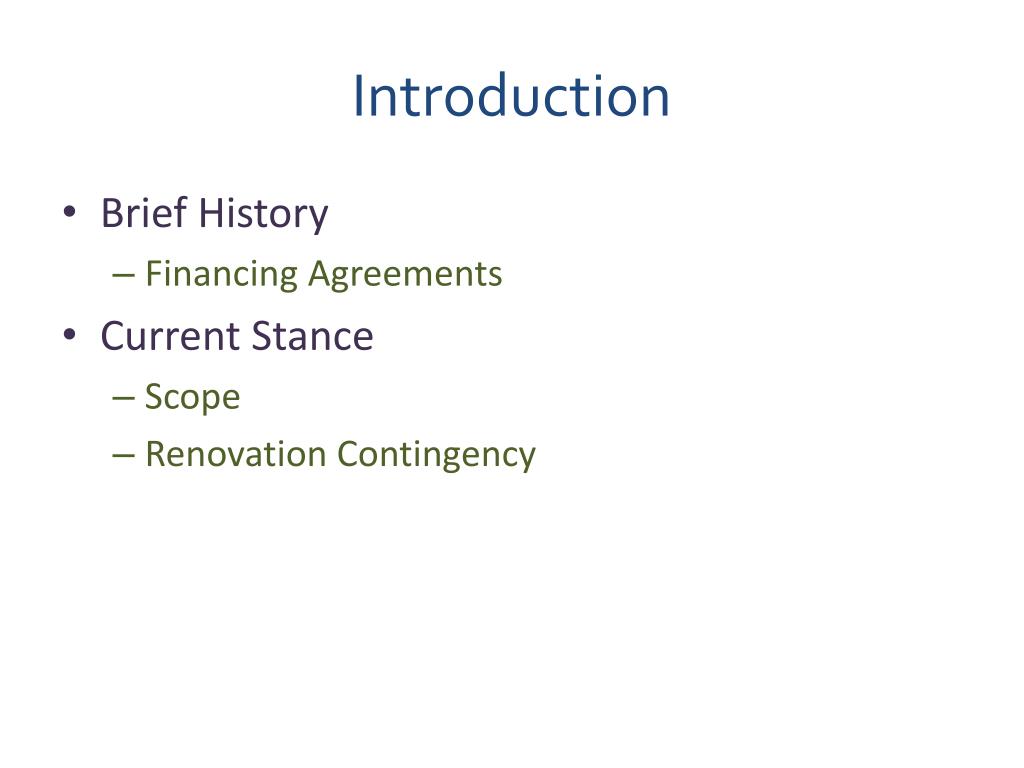 Introduction

• Brief History
– Financing Agreements
• Current Stance
– Scope
– Renovation Contingency